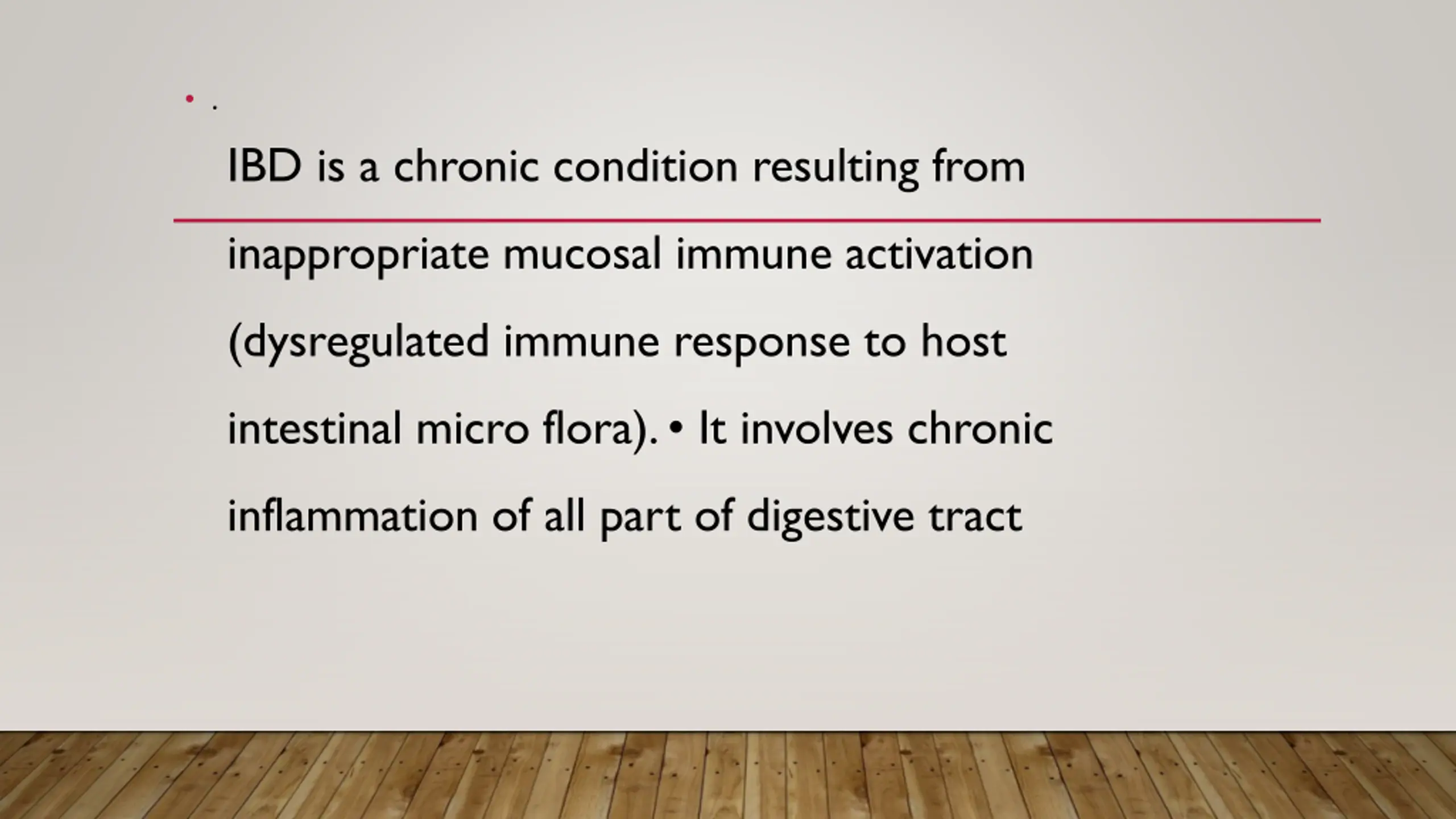 • .

IBD is a chronic condition resulting from inappropriate mucosal immune activation (dysregulated immune response to host intestinal micro flora). • It involves chronic inflammation of all part of digestive tract